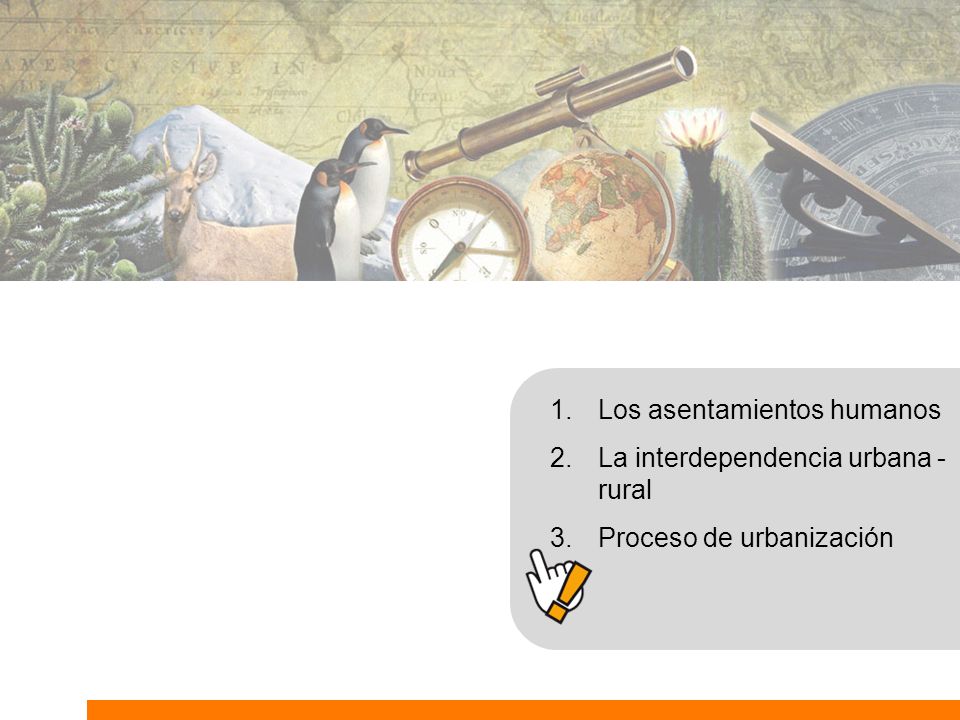 1. Los asentamientos humanos
2. La interdependencia urbana - rural
3. Proceso de urbanización